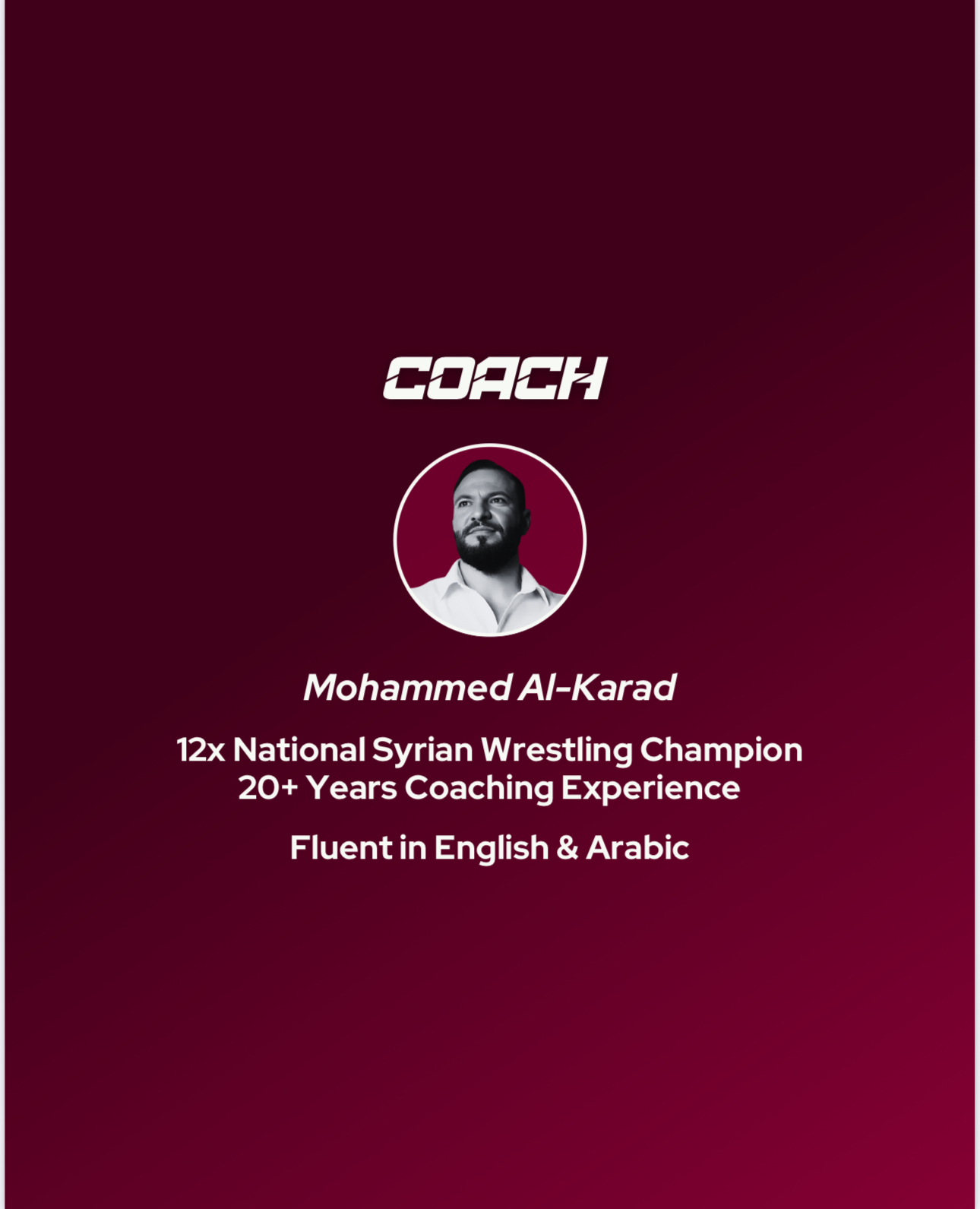 COACH

Mohammed Al-Karad

12x National Syrian Wrestling Champion
20+ Years Coaching Experience

Fluent in English & Arabic